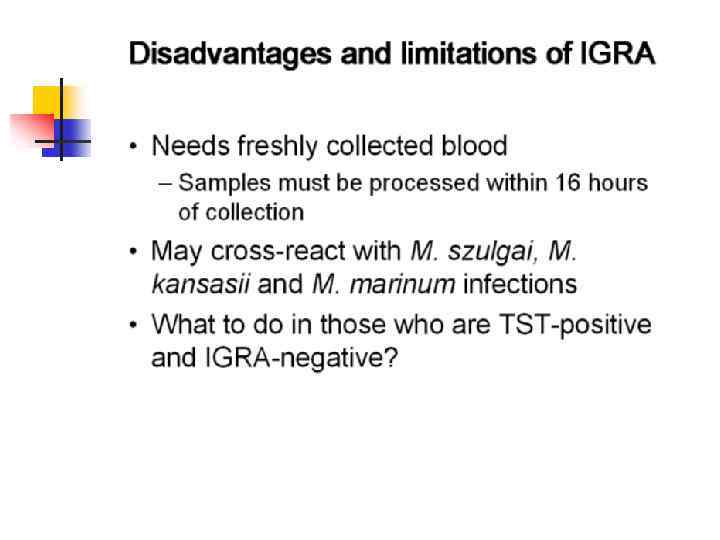 Disadvantages and limitations of IGRA

• Needs freshly collected blood
– Samples must be processed within 16 hours of collection

• May cross-react with M. szulgai, M. kansasii and M. marinum infections

• What to do in those who are TST-positive and IGRA-negative?